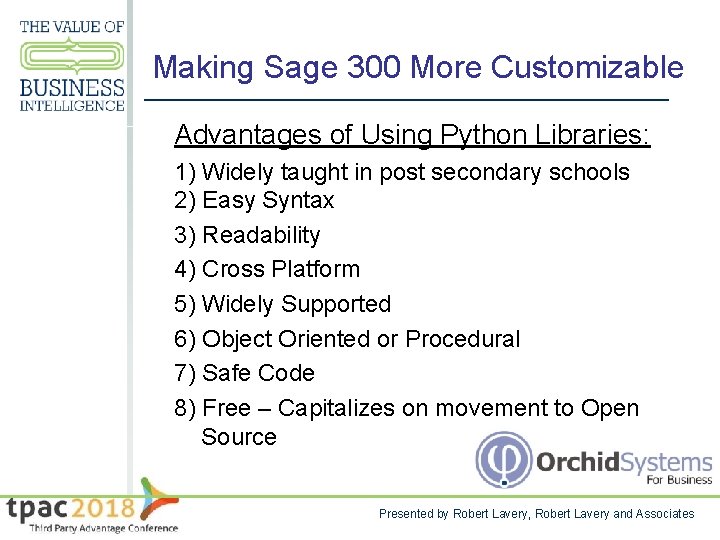 THE VALUE OF
BUSINESS
INTELLIGENCE

Making Sage 300 More Customizable

Advantages of Using Python Libraries:

1) Widely taught in post secondary schools
2) Easy Syntax
3) Readability
4) Cross Platform
5) Widely Supported
6) Object Oriented or Procedural
7) Safe Code
8) Free – Capitalizes on movement to Open Source

OrchidSystems
For Business

tpac2018
Third Party Advantage Conference

Presented by Robert Lavery, Robert Lavery and Associates